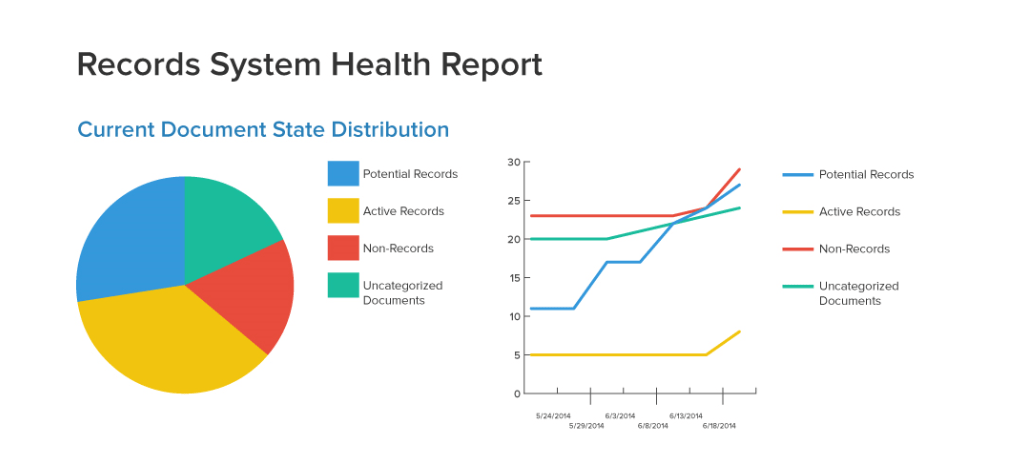 Records System Health Report

Current Document State Distribution

Potential Records
Active Records
Non-Records
Uncategorized Documents

30
25
20
15
10
5
0

5/24/2014
5/29/2014
6/3/2014
6/8/2014
6/13/2014
6/18/2014

Potential Records
Active Records
Non-Records
Uncategorized Documents